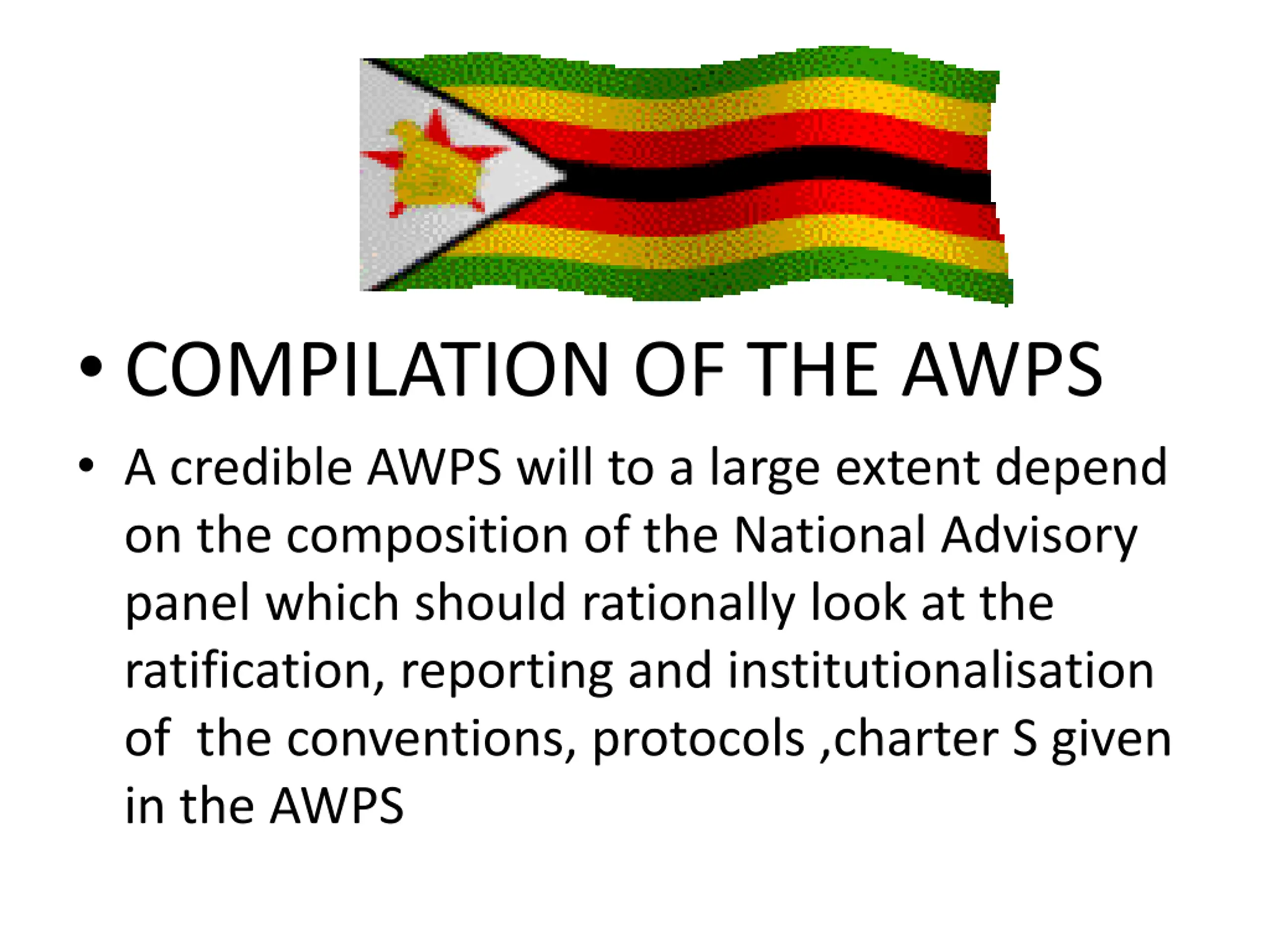 • COMPILATION OF THE AWPS

• A credible AWPS will to a large extent depend on the composition of the National Advisory panel which should rationally look at the ratification, reporting and institutionalisation of the conventions, protocols ,charter S given in the AWPS